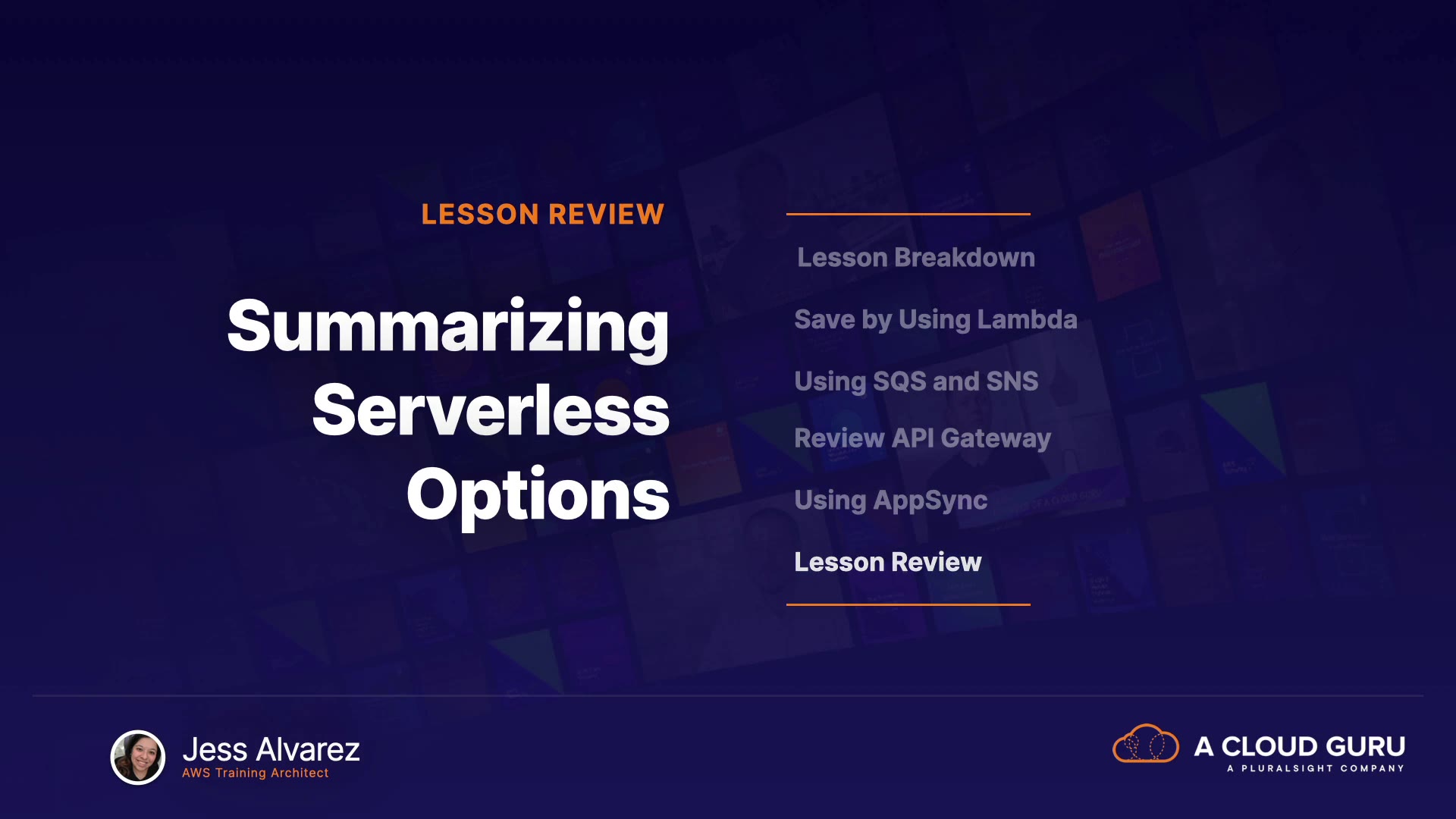 LESSON REVIEW

Summarizing Serverless Options

Lesson Breakdown

Save by Using Lambda

Using SQS and SNS

Review API Gateway

Using AppSync

Lesson Review

Jess Alvarez
AWS Training Architect

A CLOUD GURU
A PLURALSIGHT COMPANY